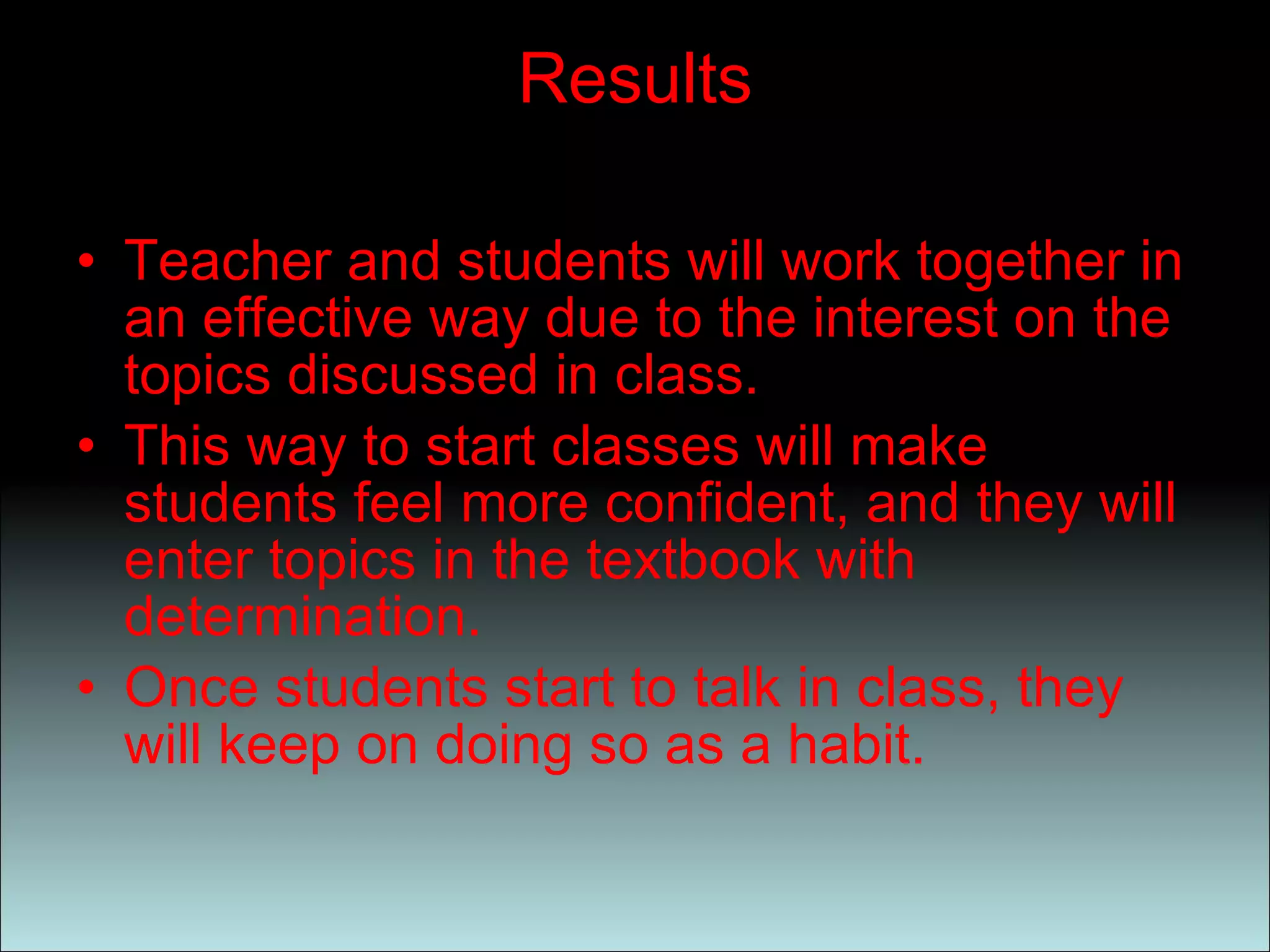 Results

• Teacher and students will work together in an effective way due to the interest on the topics discussed in class.
• This way to start classes will make students feel more confident, and they will enter topics in the textbook with determination.
• Once students start to talk in class, they will keep on doing so as a habit.